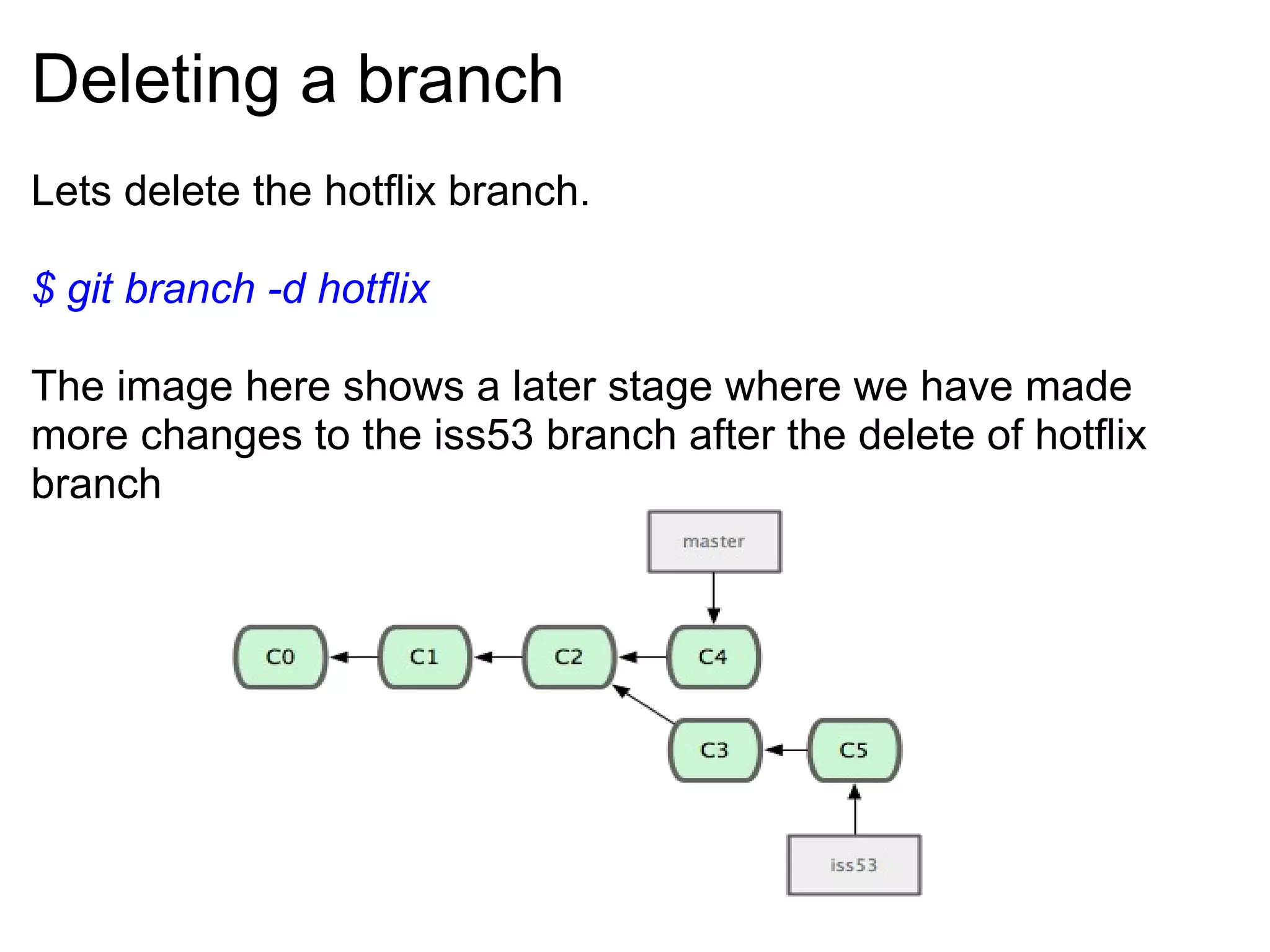 Deleting a branch

Lets delete the hotflix branch.

$ git branch -d hotflix

The image here shows a later stage where we have made more changes to the iss53 branch after the delete of hotflix branch

master

C0

C1

C2

C4

C3

C5

iss53